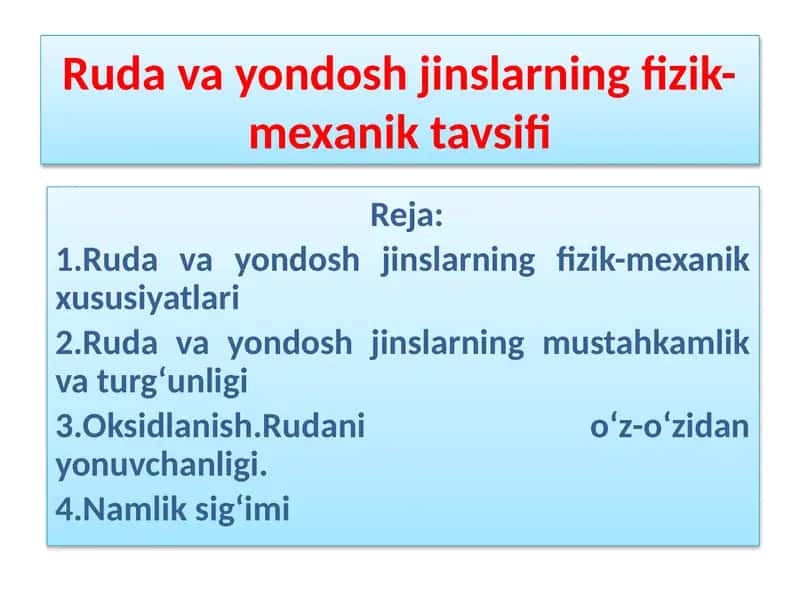 Ruda va yondosh jinslarning fizik-mexanik tavsifi

Reja:

1.Ruda va yondosh jinslarning fizik-mexanik xususiyatlari

2.Ruda va yondosh jinslarning mustahkamlik va turg‘unligi

3.Oksidlanish.Rudani o‘z-o‘zidan yonuvchanligi.

4.Namlik sig‘imi